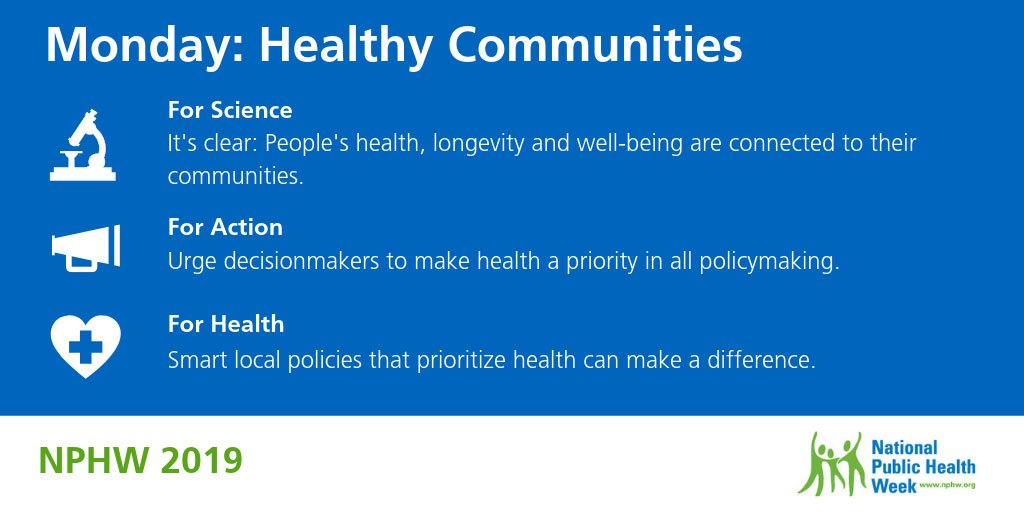 Monday: Healthy Communities

For Science
It's clear: People's health, longevity and well-being are connected to their communities.

For Action
Urge decisionmakers to make health a priority in all policymaking.

For Health
Smart local policies that prioritize health can make a difference.

NPHW 2019

National Public Health Week www.nphw.org